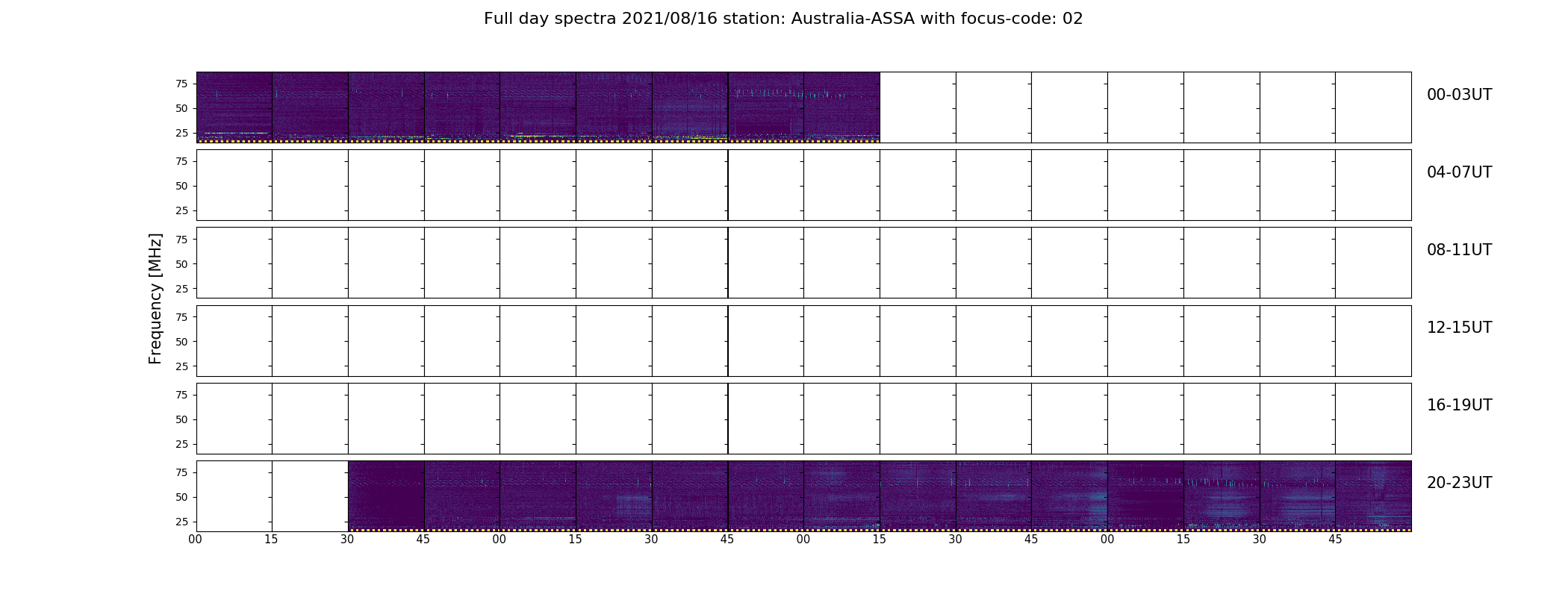 Full day spectra 2021/08/16 station: Australia-ASSA with focus-code: 02

Frequency [MHz]

75
50
25
00-03UT

75
50
25
04-07UT

75
50
25
08-11UT

75
50
25
12-15UT

75
50
25
16-19UT

75
50
25
20-23UT

00 15 30 45 00 15 30 45 00 15 30 45 00 15 30 45